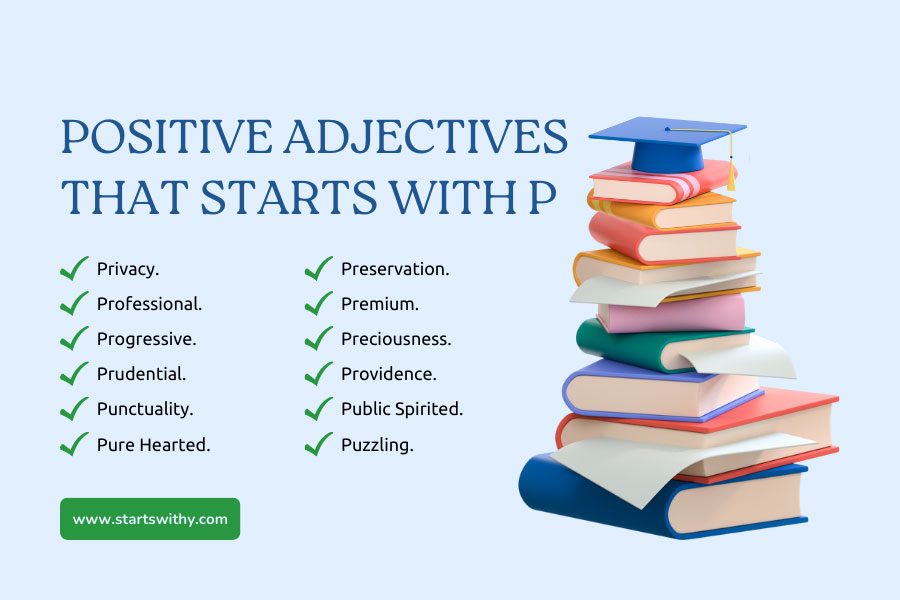 POSITIVE ADJECTIVES THAT STARTS WITH P

Privacy.
Professional.
Progressive.
Prudential.
Punctuality.
Pure Hearted.

Preservation.
Premium.
Preciousness.
Providence.
Public Spirited.
Puzzling.

www.startswithy.com